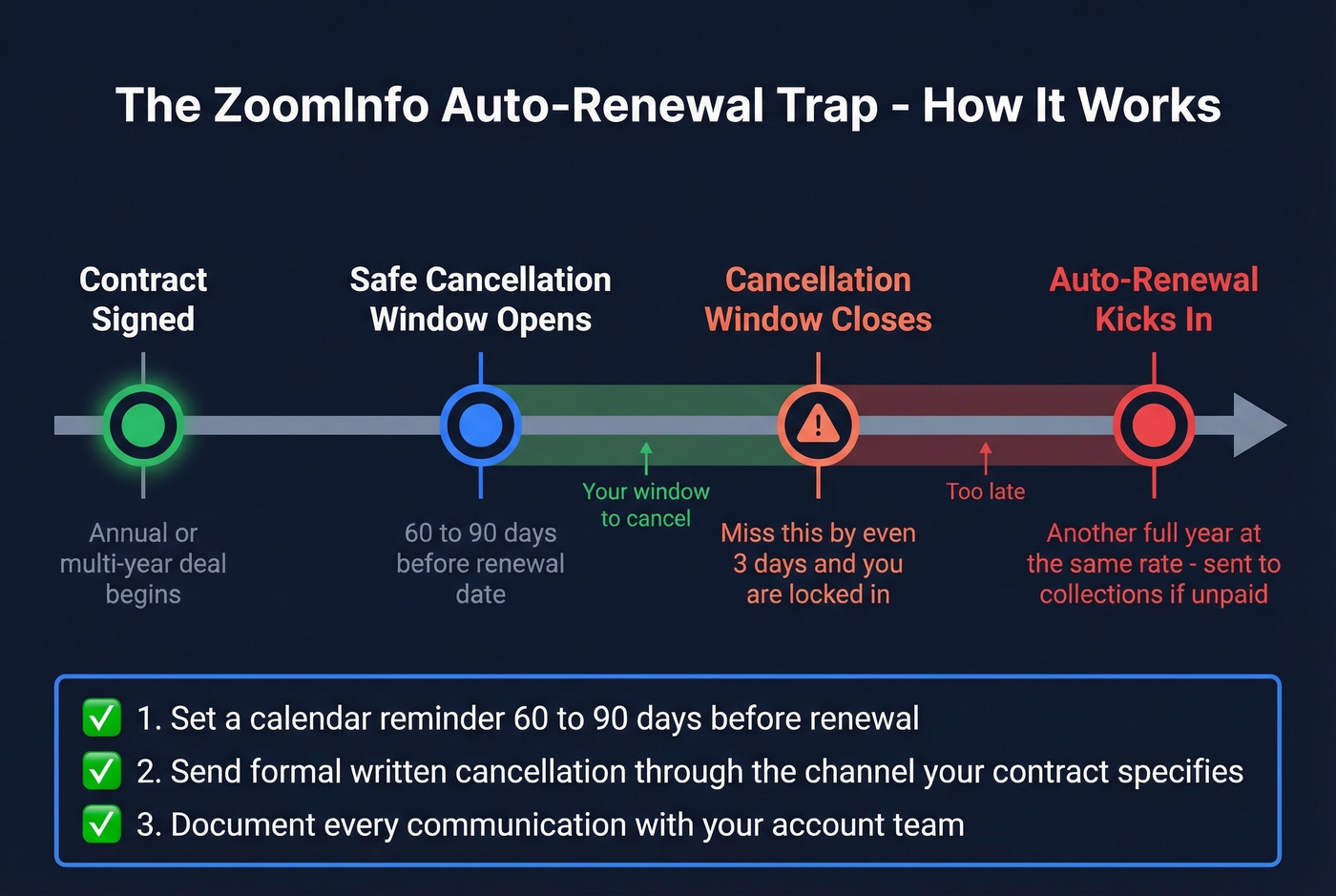 The ZoomInfo Auto-Renewal Trap - How It Works

Contract Signed

Safe Cancellation Window Opens

Cancellation Window Closes

Auto-Renewal Kicks In

Your window to cancel

Too late

Annual or multi-year deal begins

60 to 90 days before renewal date

Miss this by even 3 days and you are locked in

Another full year at the same rate - sent to collections if unpaid

✅ 1. Set a calendar reminder 60 to 90 days before renewal

✅ 2. Send formal written cancellation through the channel your contract specifies

✅ 3. Document every communication with your account team